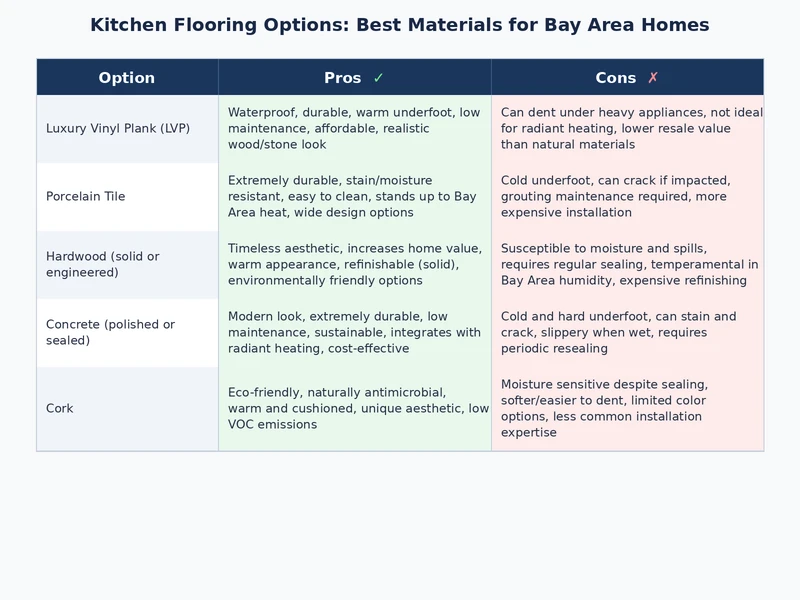 Kitchen Flooring Options: Best Materials for Bay Area Homes

| Option | Pros ✓ | Cons ✗ |
|---|---|---|
| Luxury Vinyl Plank (LVP) | Waterproof, durable, warm underfoot, low maintenance, affordable, realistic wood/stone look | Can dent under heavy appliances, not ideal for radiant heating, lower resale value than natural materials |
| Porcelain Tile | Extremely durable, stain/moisture resistant, easy to clean, stands up to Bay Area heat, wide design options | Cold underfoot, can crack if impacted, grouting maintenance required, more expensive installation |
| Hardwood (solid or engineered) | Timeless aesthetic, increases home value, warm appearance, refinishable (solid), environmentally friendly options | Susceptible to moisture and spills, requires regular sealing, temperamental in Bay Area humidity, expensive refinishing |
| Concrete (polished or sealed) | Modern look, extremely durable, low maintenance, sustainable, integrates with radiant heating, cost-effective | Cold and hard underfoot, can stain and crack, slippery when wet, requires periodic resealing |
| Cork | Eco-friendly, naturally antimicrobial, warm and cushioned, unique aesthetic, low VOC emissions | Moisture sensitive despite sealing, softer/easier to dent, limited color options, less common installation expertise |